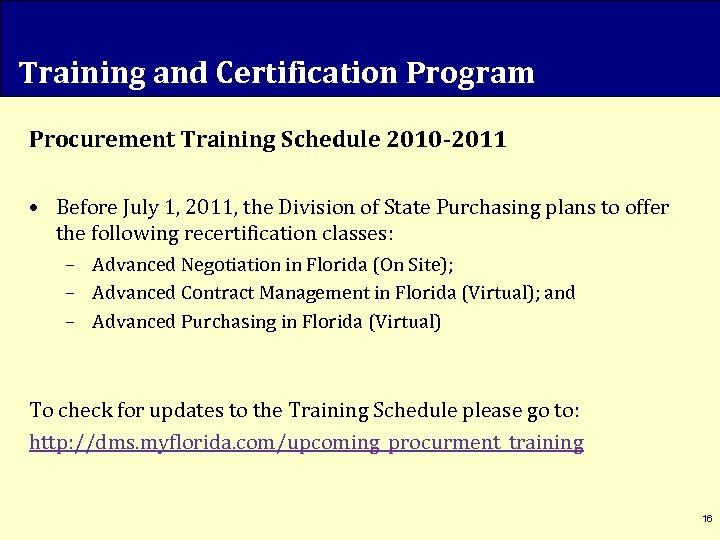 Training and Certification Program

Procurement Training Schedule 2010-2011

• Before July 1, 2011, the Division of State Purchasing plans to offer the following recertification classes:
  – Advanced Negotiation in Florida (On Site);
  – Advanced Contract Management in Florida (Virtual); and
  – Advanced Purchasing in Florida (Virtual)

To check for updates to the Training Schedule please go to:
http://dms.myflorida.com/upcoming_procurment_training

16